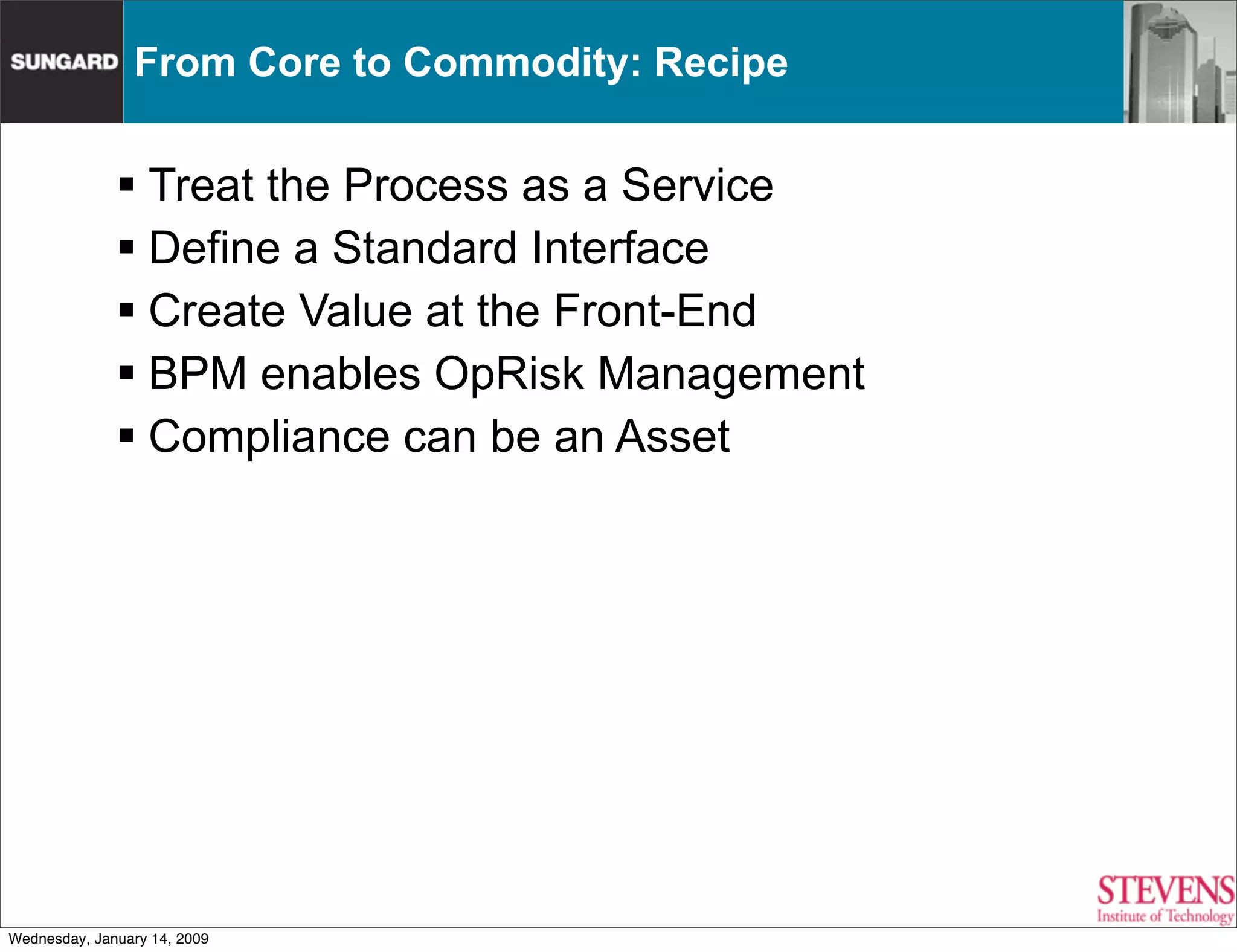 SUNGARD From Core to Commodity: Recipe

▪ Treat the Process as a Service
▪ Define a Standard Interface
▪ Create Value at the Front-End
▪ BPM enables OpRisk Management
▪ Compliance can be an Asset

STEVENS Institute of Technology

Wednesday, January 14, 2009